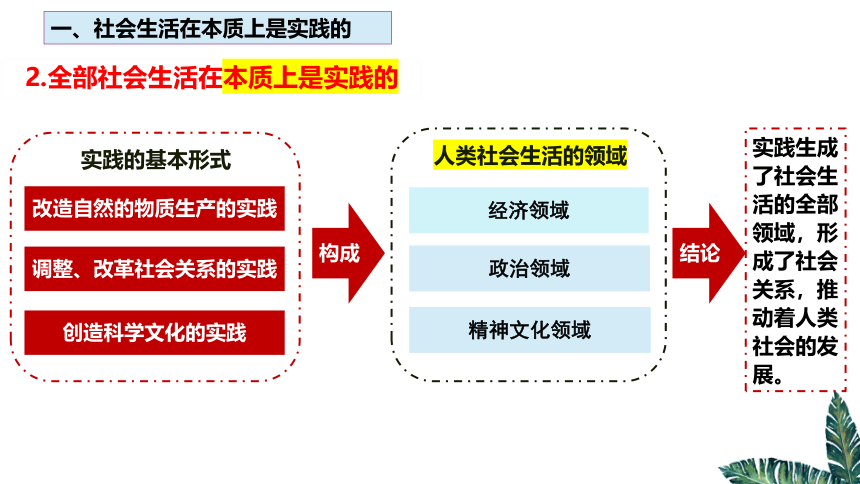 一、社会生活在本质上是实践的

2.全部社会生活在本质上是实践的

实践的基本形式

改造自然的物质生产的实践

调整、改革社会关系的实践

创造科学文化的实践

构成

人类社会生活的领域

经济领域

政治领域

精神文化领域

结论

实践生成了社会生活的全部领域，形成了社会关系，推动着人类社会的发展。